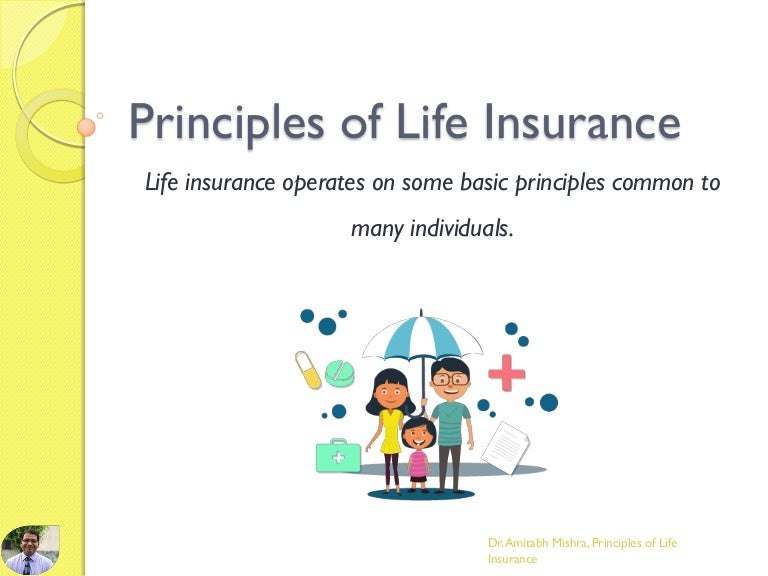 Principles of Life Insurance

Life insurance operates on some basic principles common to many individuals.

Dr. Amitabh Mishra, Principles of Life Insurance